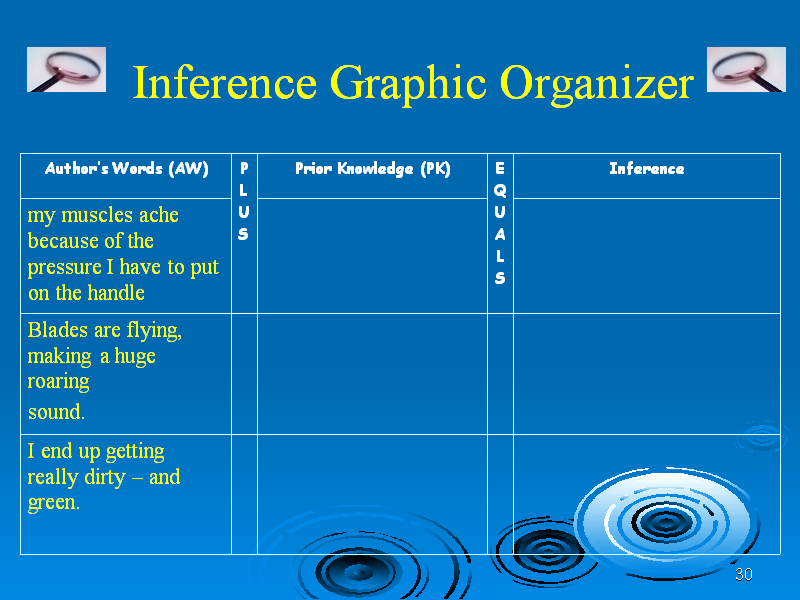 Inference Graphic Organizer

| Author's Words (AW) | PLUS | Prior Knowledge (PK) | EQUALS | Inference |
|---|---|---|---|---|
| my muscles ache because of the pressure I have to put on the handle | | | | |
| Blades are flying, making a huge roaring sound. | | | | |
| I end up getting really dirty – and green. | | | | |

30